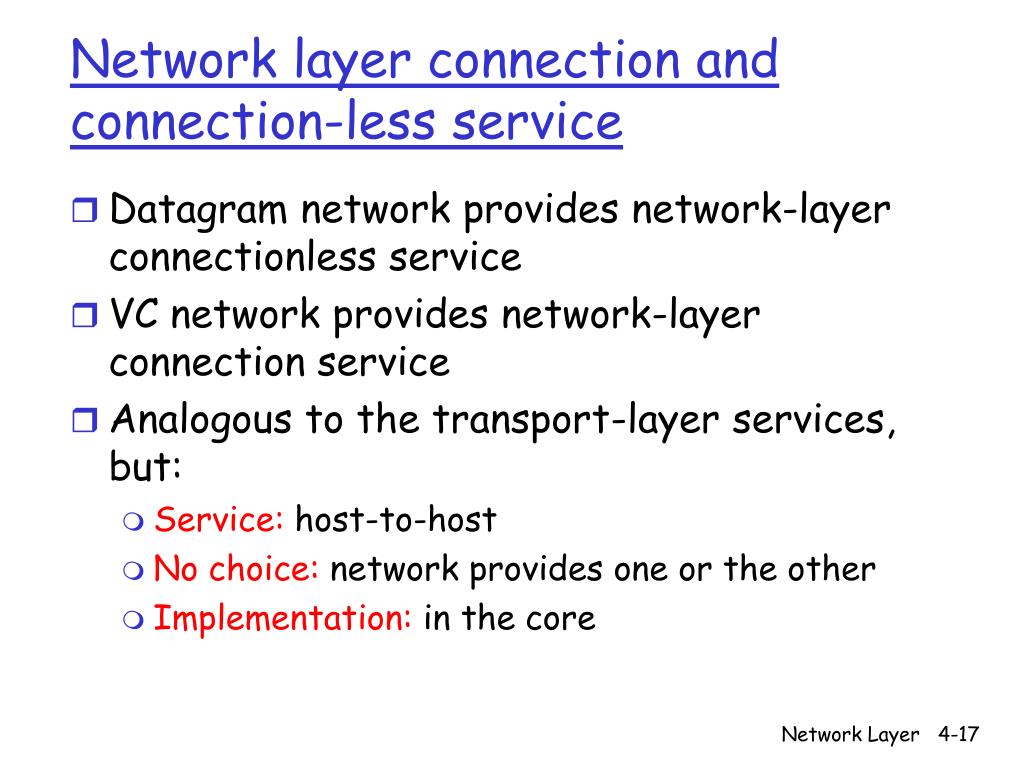 Network layer connection and connection-less service

Datagram network provides network-layer connectionless service

VC network provides network-layer connection service

Analogous to the transport-layer services, but:

Service: host-to-host

No choice: network provides one or the other

Implementation: in the core

Network Layer 4-17